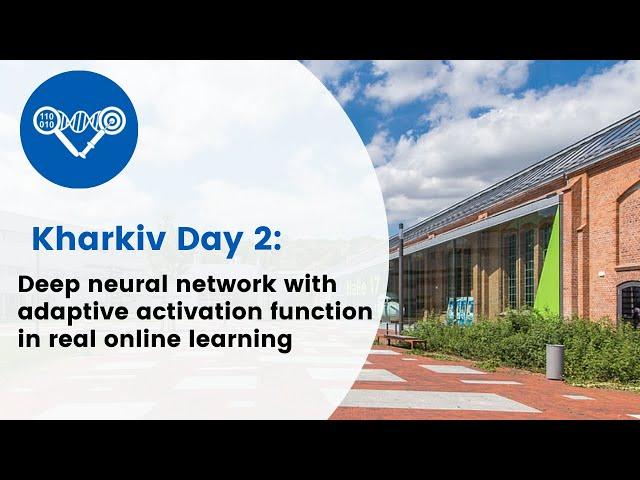 110
010

Kharkiv Day 2:

Deep neural network with adaptive activation function in real online learning